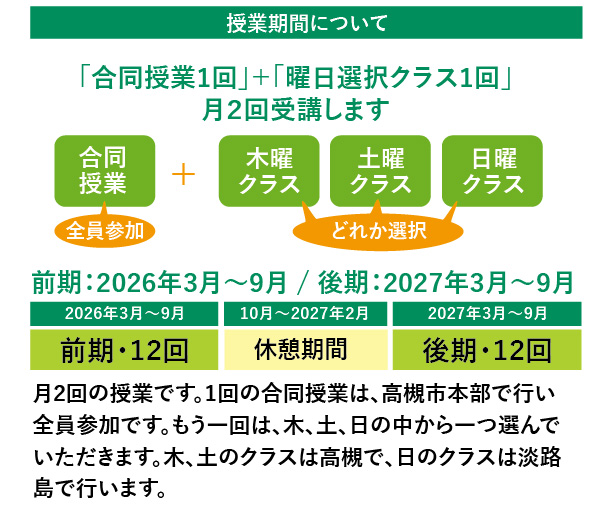 授業期間について

「合同授業1回」+「曜日選択クラス1回」
月2回受講します

合同授業

+

木曜クラス

土曜クラス

日曜クラス

全員参加

どれか選択

前期:2026年3月～9月 / 後期:2027年3月～9月

| 2026年3月～9月 | 10月～2027年2月 | 2027年3月～9月 |
|---|---|---|
| 前期・12回 | 休憩期間 | 後期・12回 |

月2回の授業です。1回の合同授業は、高槻市本部で行い全員参加です。もう一回は、木、土、日の中から一つ選んでいただきます。木、土のクラスは高槻で、日のクラスは淡路島で行います。